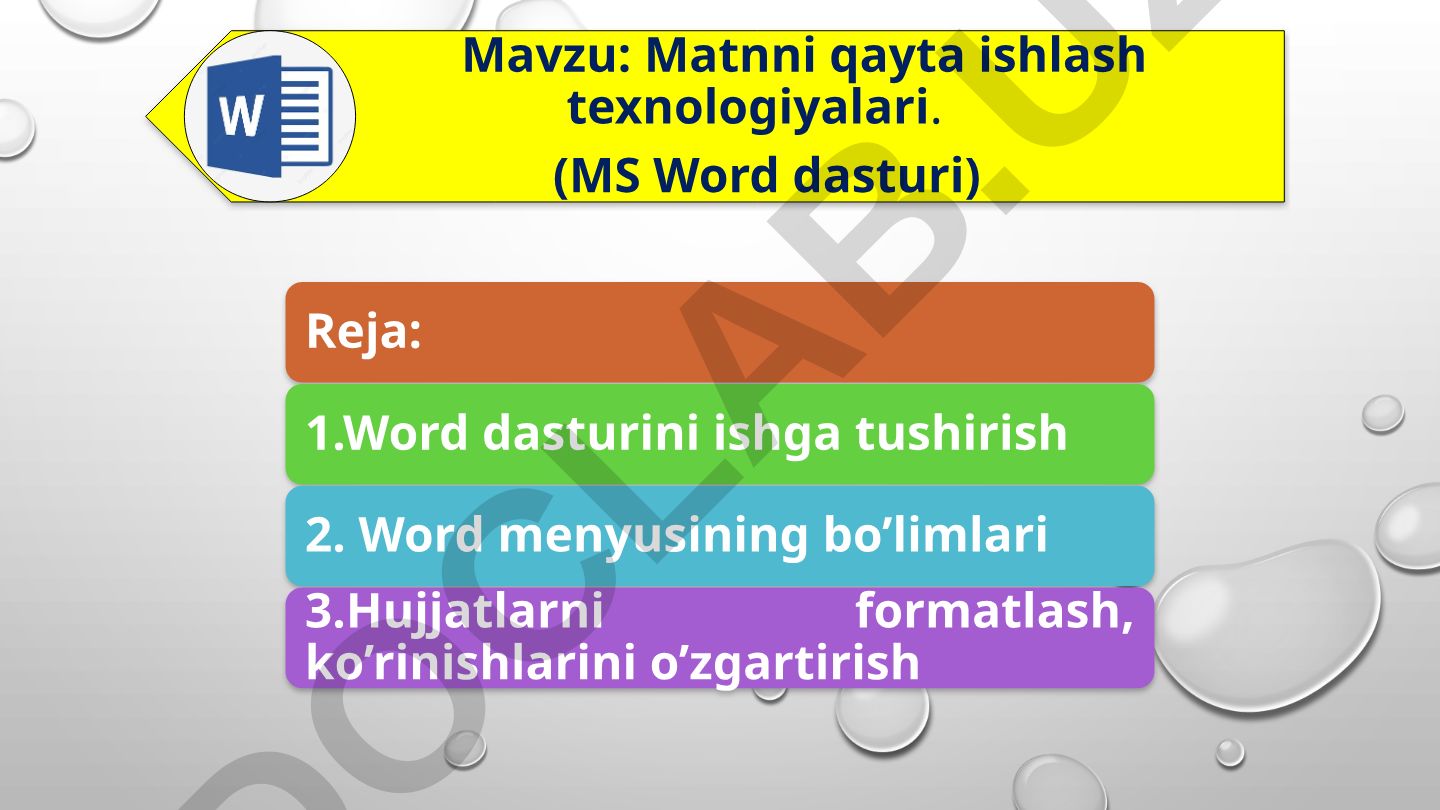 W

Mavzu: Matnni qayta ishlash texnologiyalari.

(MS Word dasturi)

Reja:

1.Word dasturini ishga tushirish

2. Word menyusining bo’limlari

3.Hujjatlarni formatlash, ko’rinishlarini o’zgartirish

DOCLAB.UZ